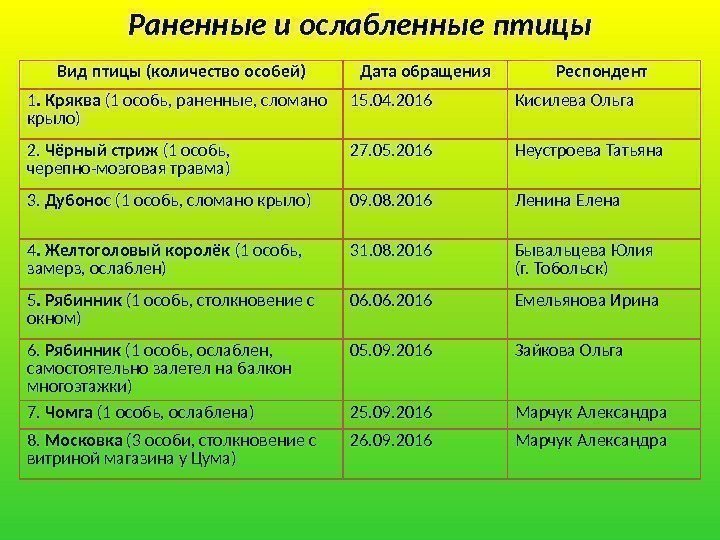 Раненные и ослабленные птицы

| Вид птицы (количество особей) | Дата обращения | Респондент |
|---|---|---|
| 1. Кряква (1 особь, раненные, сломано крыло) | 15.04.2016 | Кисилева Ольга |
| 2. Чёрный стриж (1 особь, черепно-мозговая травма) | 27.05.2016 | Неустроева Татьяна |
| 3. Дубонос (1 особь, сломано крыло) | 09.08.2016 | Ленина Елена |
| 4. Желтоголовый королёк (1 особь, замерз, ослаблен) | 31.08.2016 | Бывальцева Юлия (г. Тобольск) |
| 5. Рябинник (1 особь, столкновение с окном) | 06.06.2016 | Емельянова Ирина |
| 6. Рябинник (1 особь, ослаблен, самостоятельно залетел на балкон многоэтажки) | 05.09.2016 | Зайкова Ольга |
| 7. Чомга (1 особь, ослаблена) | 25.09.2016 | Марчук Александра |
| 8. Московка (3 особи, столкновение с витриной магазина у Цума) | 26.09.2016 | Марчук Александра |